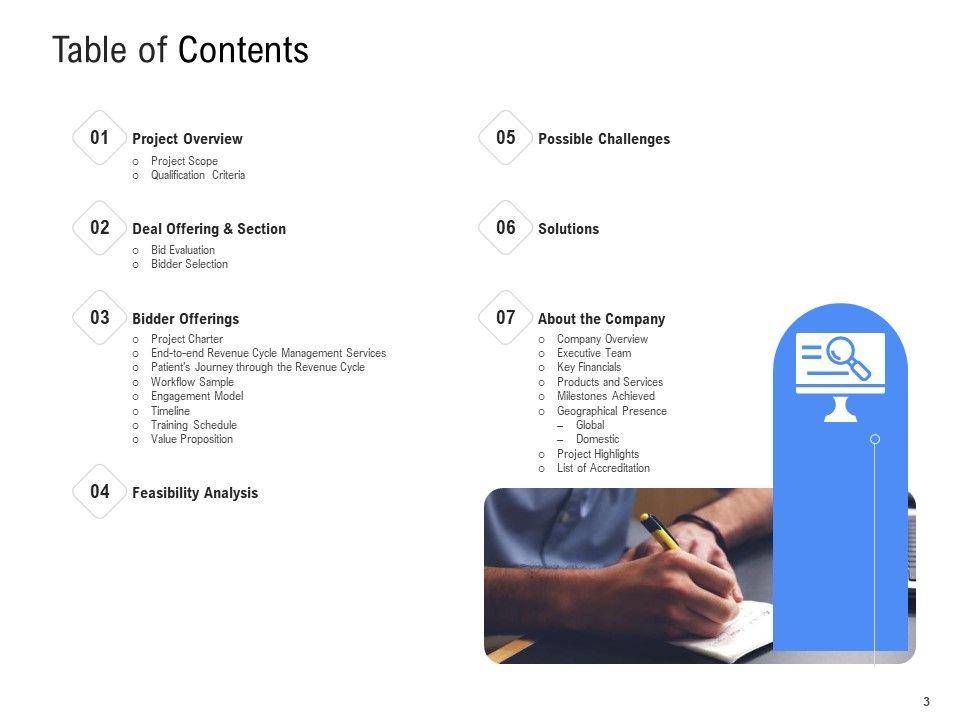 Table of Contents

01 Project Overview
o Project Scope
o Qualification Criteria

02 Deal Offering & Section
o Bid Evaluation
o Bidder Selection

03 Bidder Offerings
o Project Charter
o End-to-end Revenue Cycle Management Services
o Patient's Journey through the Revenue Cycle
o Workflow Sample
o Engagement Model
o Timeline
o Training Schedule
o Value Proposition

04 Feasibility Analysis

05 Possible Challenges

06 Solutions

07 About the Company
o Company Overview
o Executive Team
o Key Financials
o Products and Services
o Milestones Achieved
o Geographical Presence
– Global
– Domestic
o Project Highlights
o List of Accreditation

3